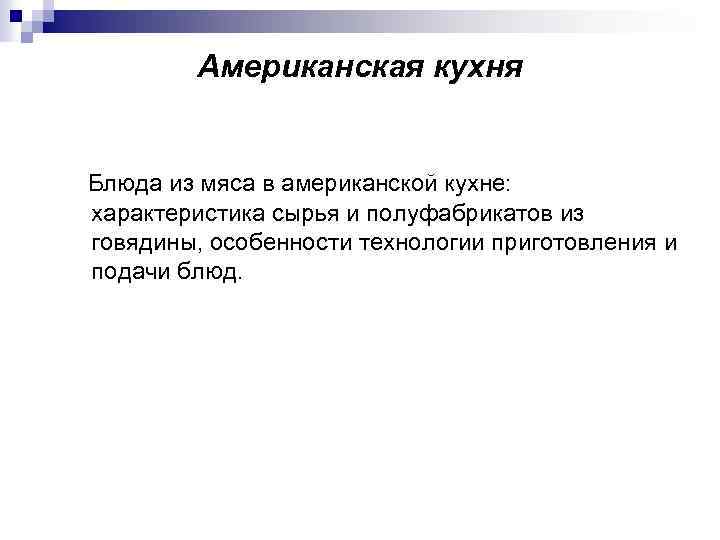 Американская кухня

Блюда из мяса в американской кухне: характеристика сырья и полуфабрикатов из говядины, особенности технологии приготовления и подачи блюд.